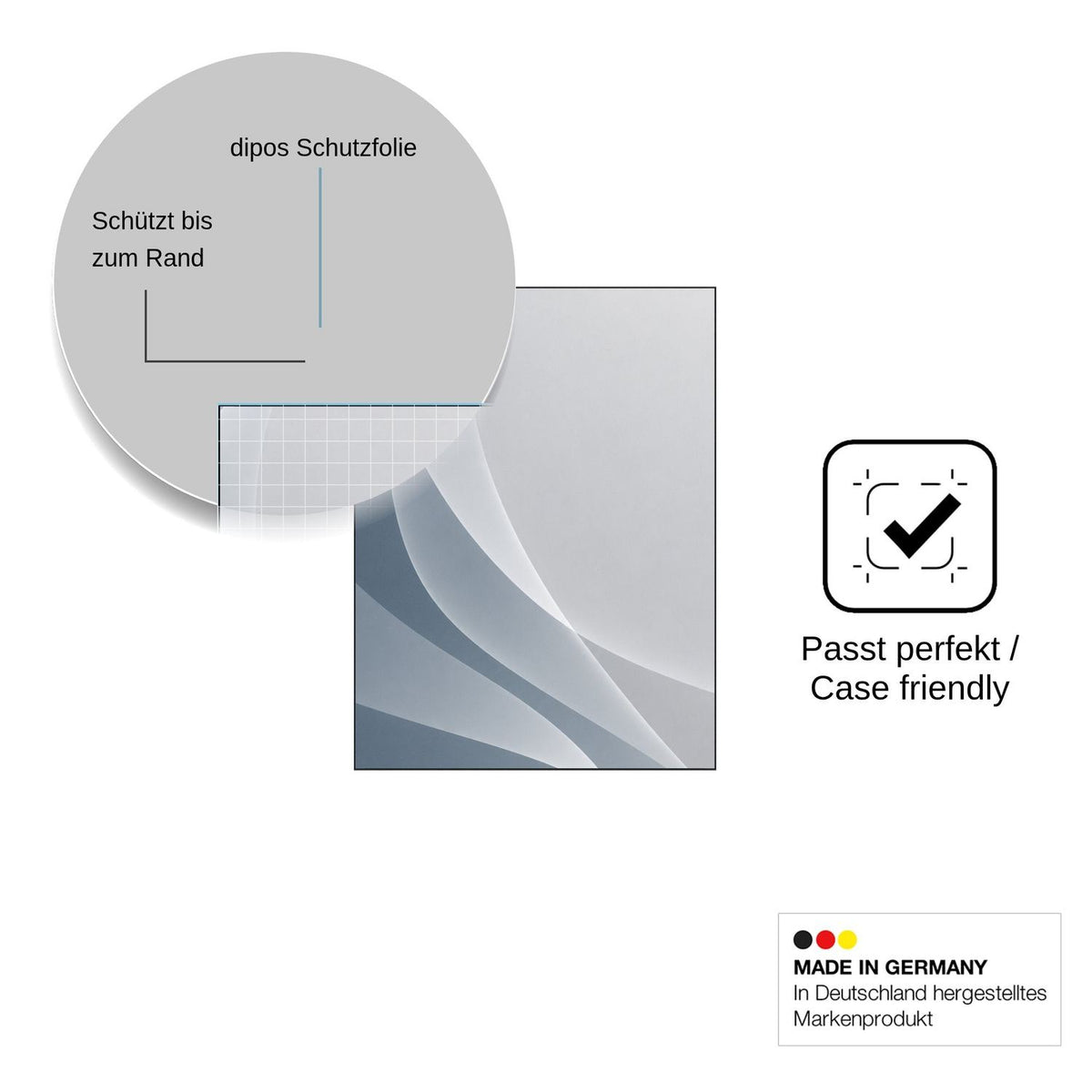 dipos Schutzfolie

Schützt bis
zum Rand

Passt perfekt /
Case friendly

MADE IN GERMANY
In Deutschland hergestelltes
Markenprodukt